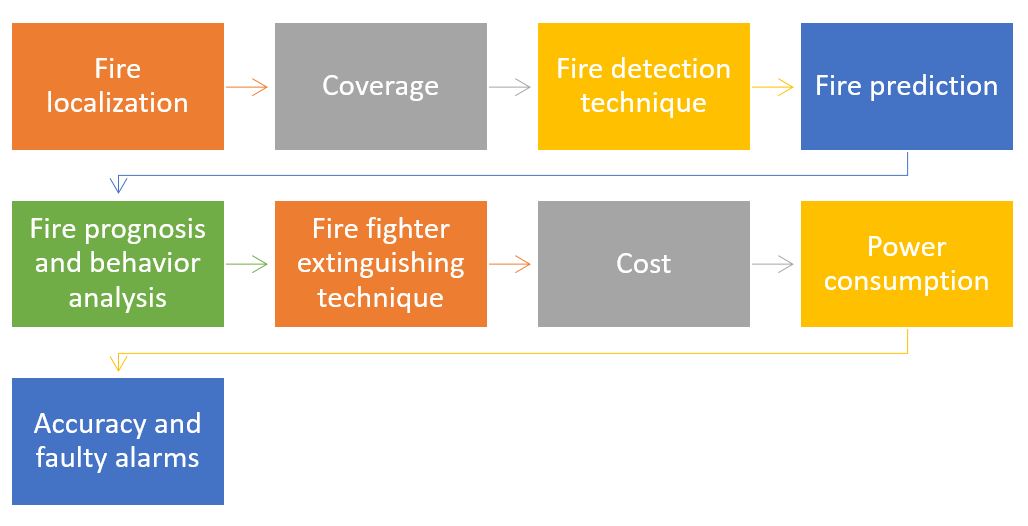 Fire localization

Coverage

Fire detection technique

Fire prediction

Fire prognosis and behavior analysis

Fire fighter extinguishing technique

Cost

Power consumption

Accuracy and faulty alarms